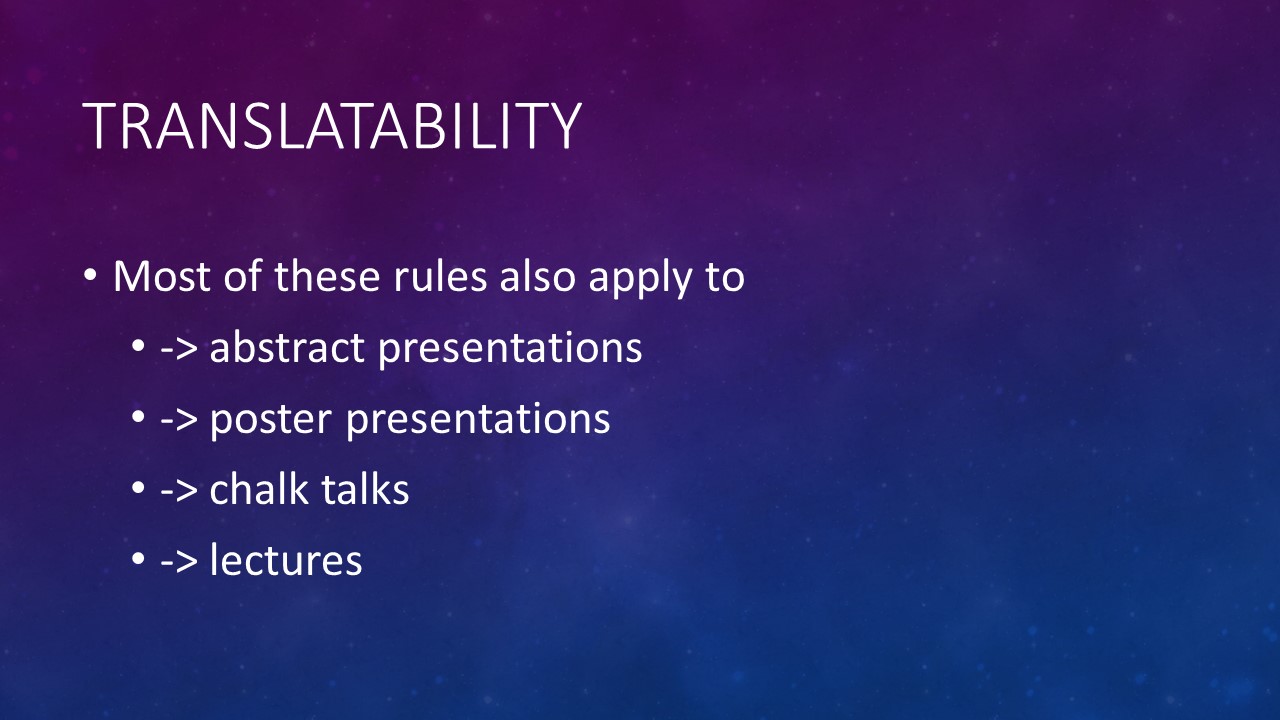 TRANSLATABILITY

• Most of these rules also apply to
  • -> abstract presentations
  • -> poster presentations
  • -> chalk talks
  • -> lectures